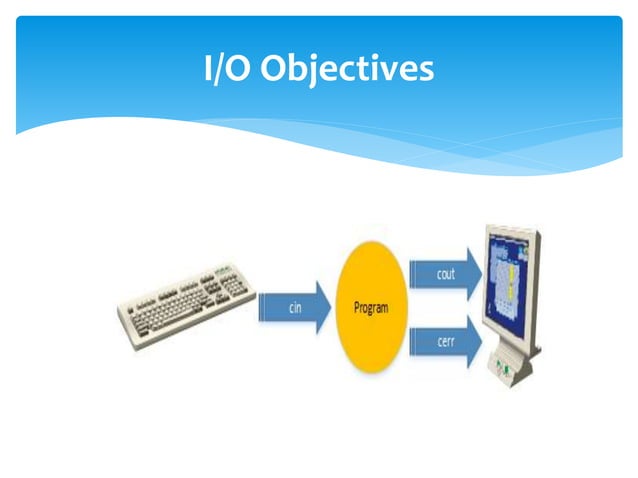 I/O Objectives

cin

Program

cout

cerr